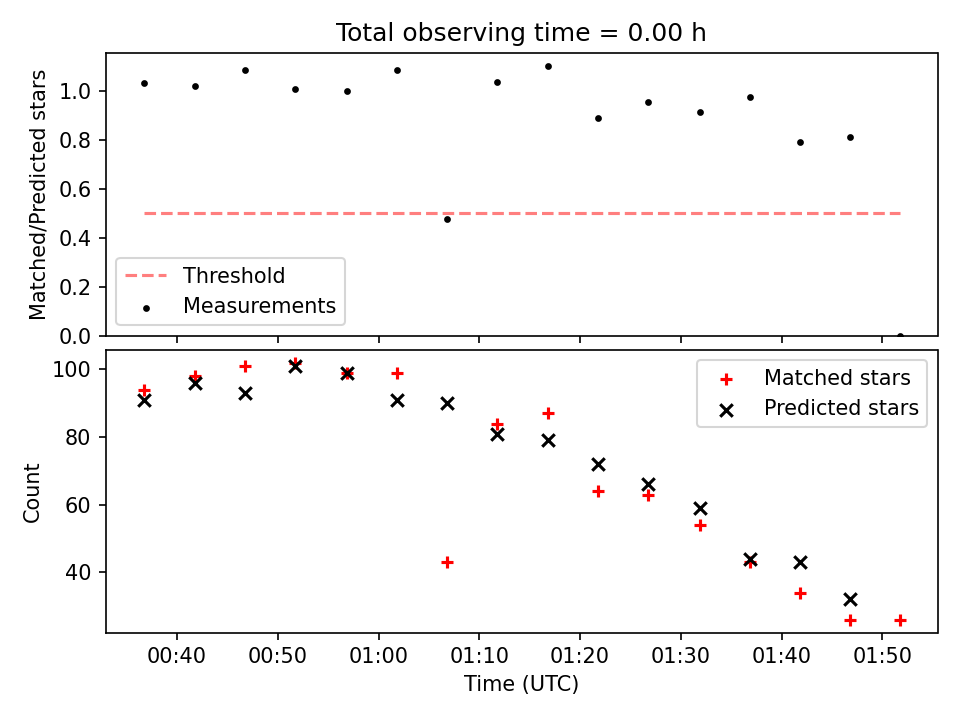 Total observing time = 0.00 h

Matched/Predicted stars

1.0
0.8
0.6
0.4
0.2
0.0

Threshold
Measurements

Count

100
80
60
40

Matched stars
Predicted stars

00:40
00:50
01:00
01:10
01:20
01:30
01:40
01:50

Time (UTC)